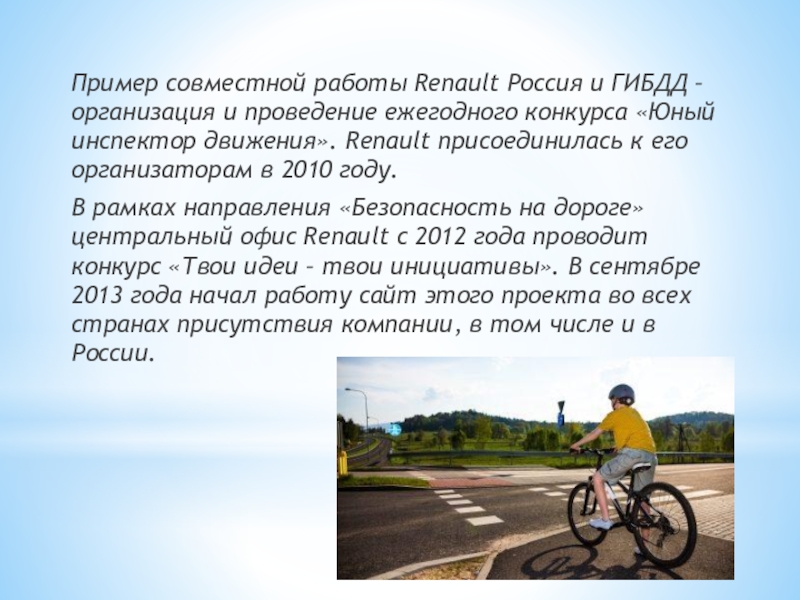 Пример совместной работы Renault Россия и ГИБДД – организация и проведение ежегодного конкурса «Юный инспектор движения». Renault присоединилась к его организаторам в 2010 году.

В рамках направления «Безопасность на дороге» центральный офис Renault с 2012 года проводит конкурс «Твои идеи – твои инициативы». В сентябре 2013 года начал работу сайт этого проекта во всех странах присутствия компании, в том числе и в России.